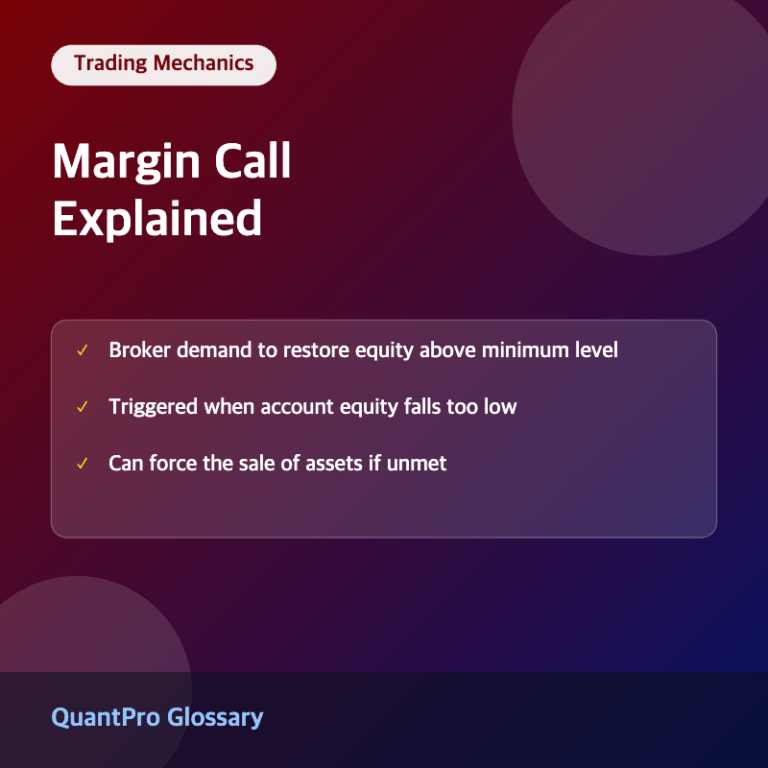 Trading Mechanics

Margin Call Explained

✓ Broker demand to restore equity above minimum level

✓ Triggered when account equity falls too low

✓ Can force the sale of assets if unmet

QuantPro Glossary